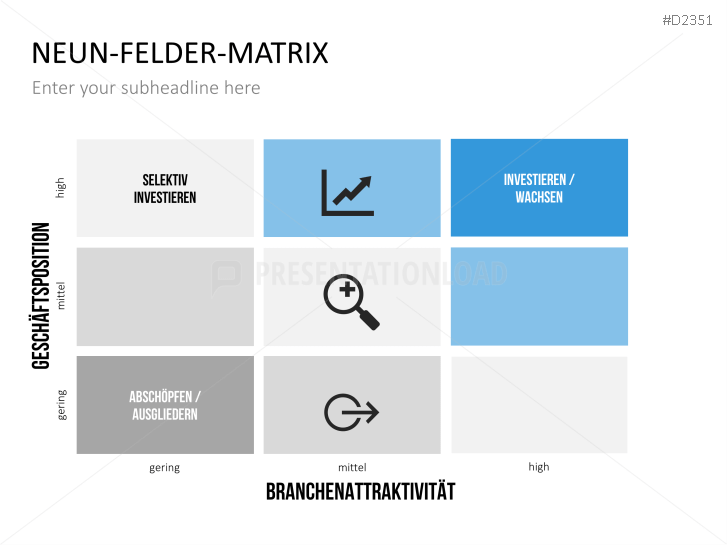 #D2351

NEUN-FELDER-MATRIX

Enter your subheadline here

GESCHÄFTSPOSITION

high

mittel

gering

SELEKTIV INVESTIEREN

INVESTIEREN / WACHSEN

PRESENTATIONLOAD

ABSCHÖPFEN / AUSGLIEDERN

gering

mittel

high

BRANCHENATTRAKTIVITÄT